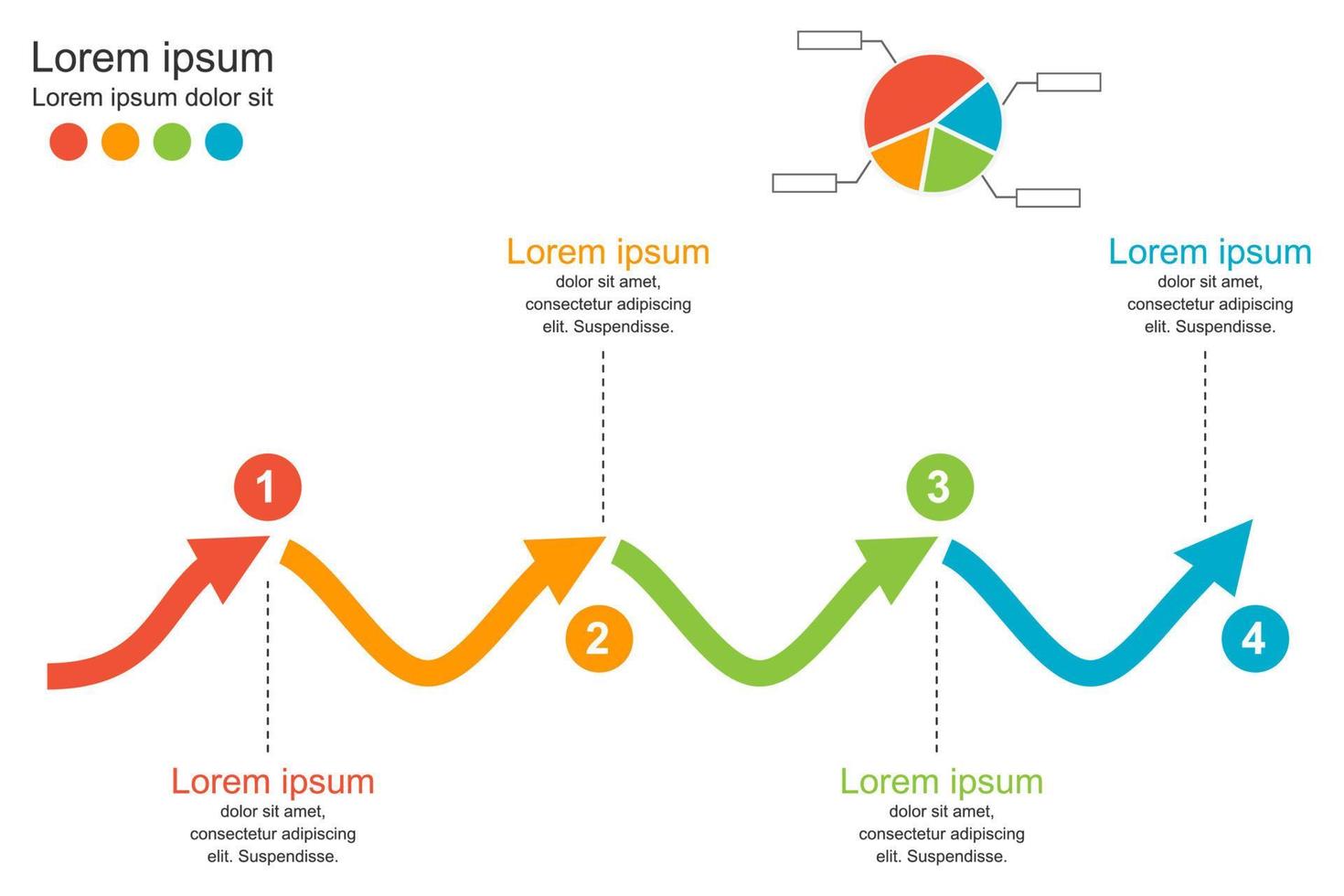 Lorem ipsum
Lorem ipsum dolor sit

Lorem ipsum
dolor sit amet, consectetur adipiscing elit. Suspendisse.

Lorem ipsum
dolor sit amet, consectetur adipiscing elit. Suspendisse.

1

2

3

4

Lorem ipsum
dolor sit amet, consectetur adipiscing elit. Suspendisse.

Lorem ipsum
dolor sit amet, consectetur adipiscing elit. Suspendisse.